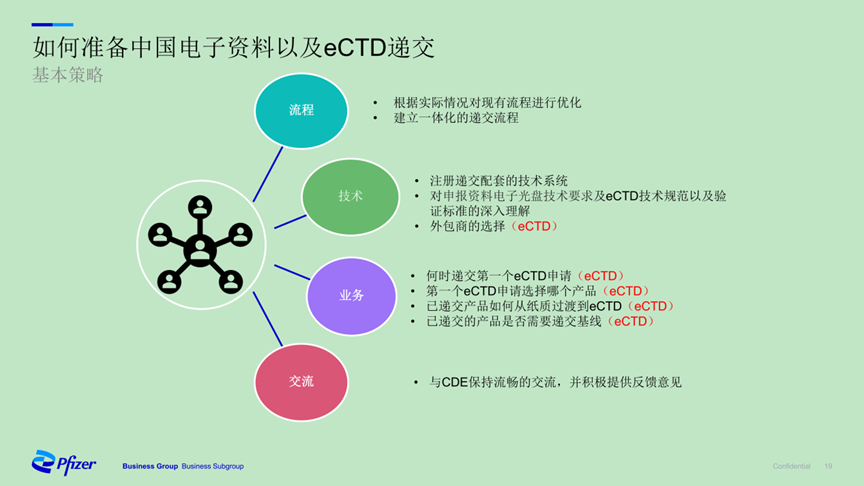 如何准备中国电子资料以及eCTD递交
基本策略

流程

• 根据实际情况对现有流程进行优化
• 建立一体化的递交流程

技术

• 注册递交配套的技术系统
• 对申报资料电子光盘技术要求及eCTD技术规范以及验证标准的深入理解
• 外包商的选择（eCTD）

业务

• 何时递交第一个eCTD申请（eCTD）
• 第一个eCTD申请选择哪个产品（eCTD）
• 已递交产品如何从纸质过渡到eCTD（eCTD）
• 已递交的产品是否需要递交基线（eCTD）

交流

• 与CDE保持流畅的交流，并积极提供反馈意见

Pfizer Business Group Business Subgroup

Confidential 19